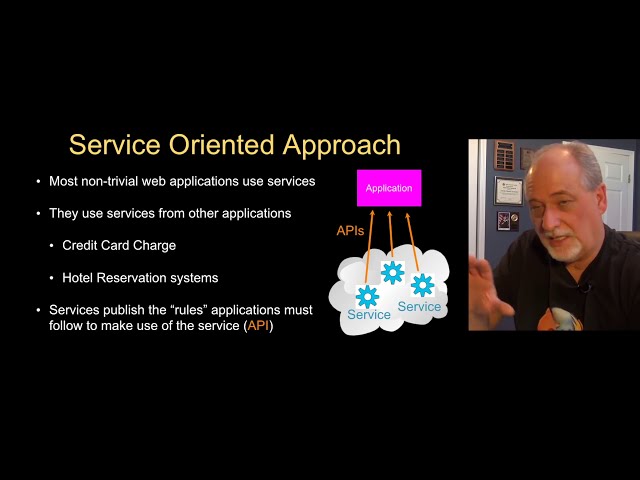 Service Oriented Approach

• Most non-trivial web applications use services

• They use services from other applications

• Credit Card Charge

• Hotel Reservation systems

• Services publish the "rules" applications must follow to make use of the service (API)

Application

APIs

Service

Service